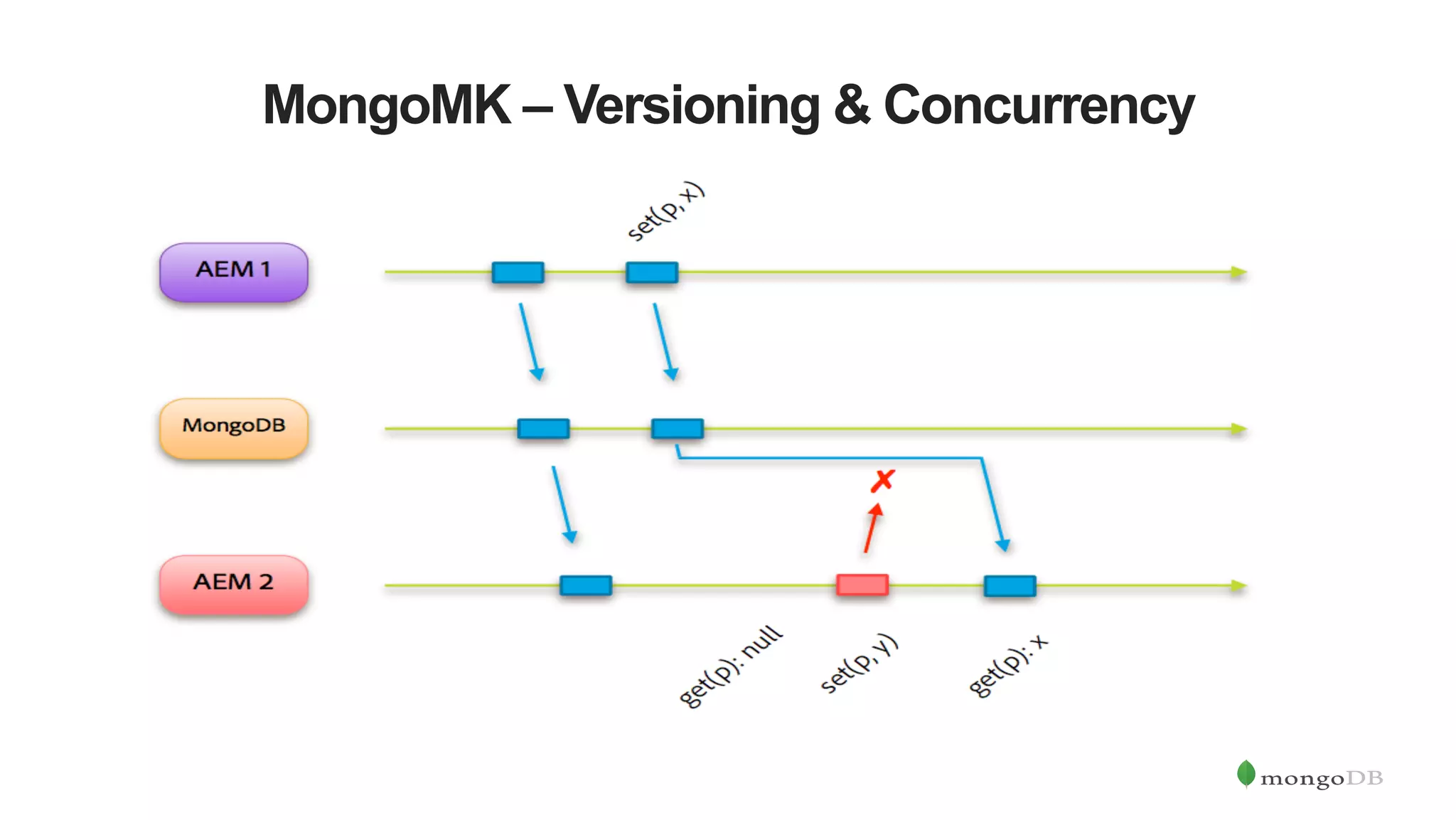 MongoMK – Versioning & Concurrency

set(p, x)

AEM 1

MongoDB

AEM 2

get(p): null

set(p, y)

get(p): x

mongoDB